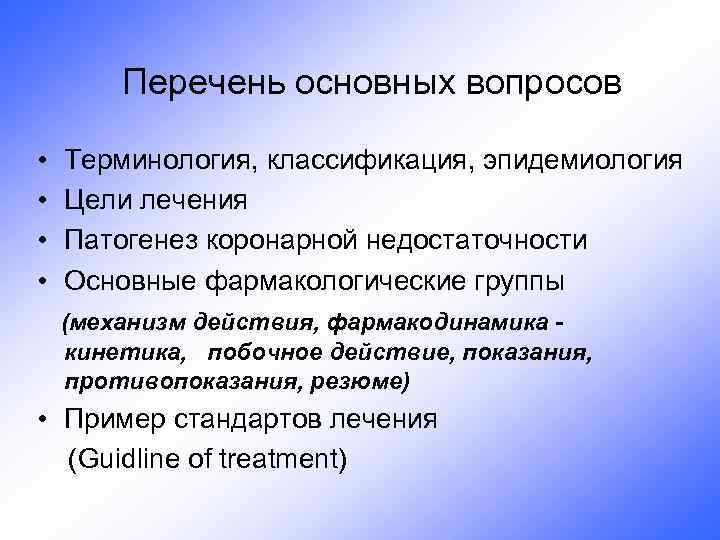 Перечень основных вопросов

• Терминология, классификация, эпидемиология
• Цели лечения
• Патогенез коронарной недостаточности
• Основные фармакологические группы

(механизм действия, фармакодинамика - кинетика, побочное действие, показания, противопоказания, резюме)

• Пример стандартов лечения
(Guidline of treatment)